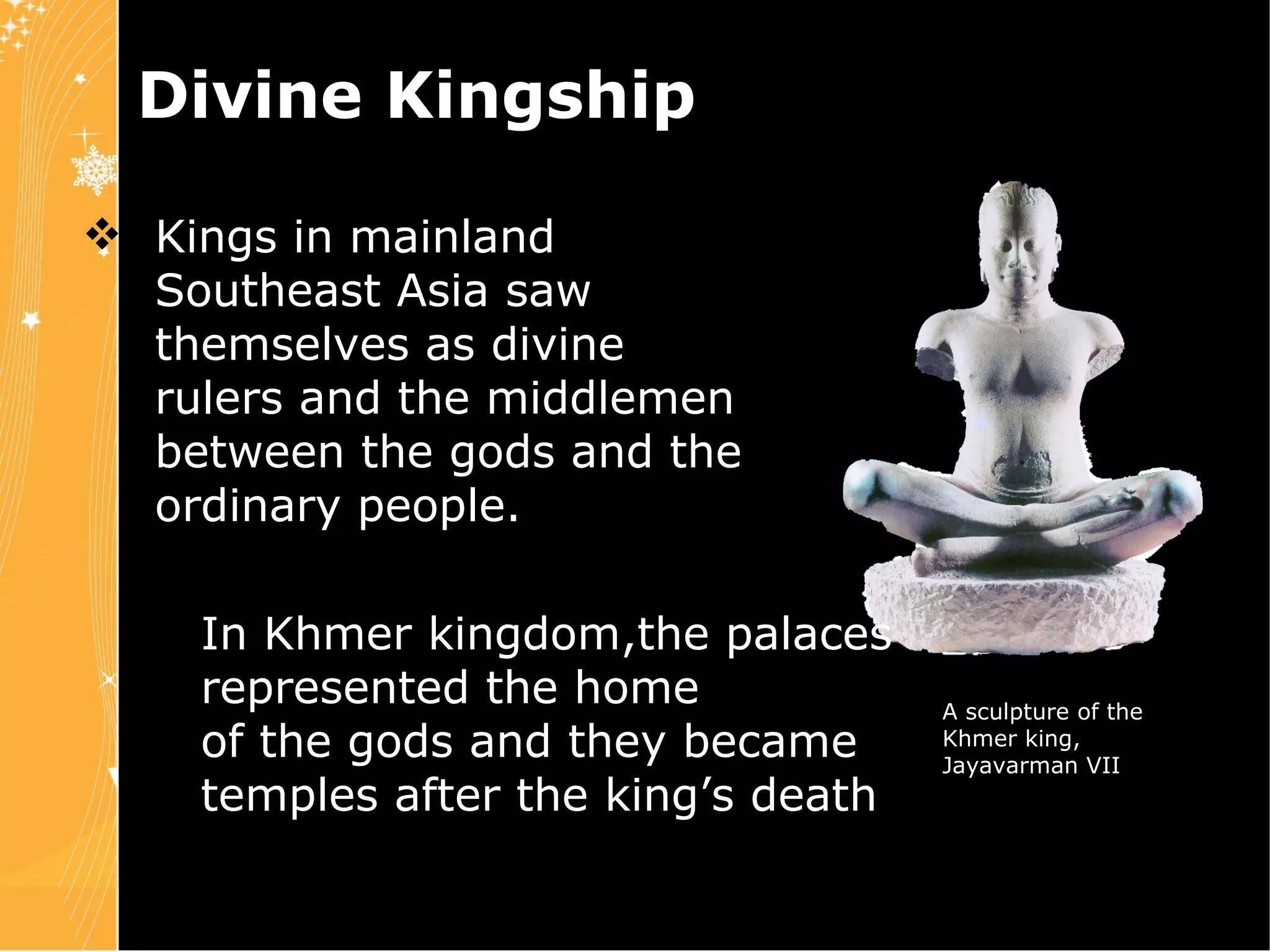 Divine Kingship

❖ Kings in mainland Southeast Asia saw themselves as divine rulers and the middlemen between the gods and the ordinary people.

In Khmer kingdom,the palaces represented the home of the gods and they became temples after the king’s death

A sculpture of the Khmer king, Jayavarman VII